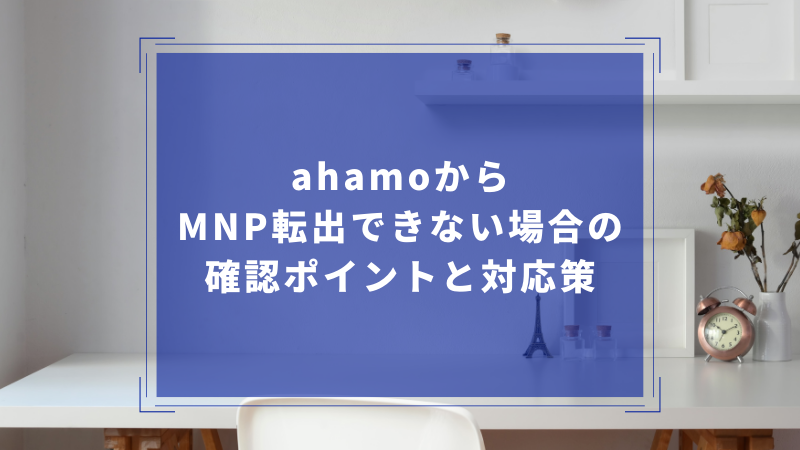 ahamoから
MNP転出できない場合の
確認ポイントと対応策